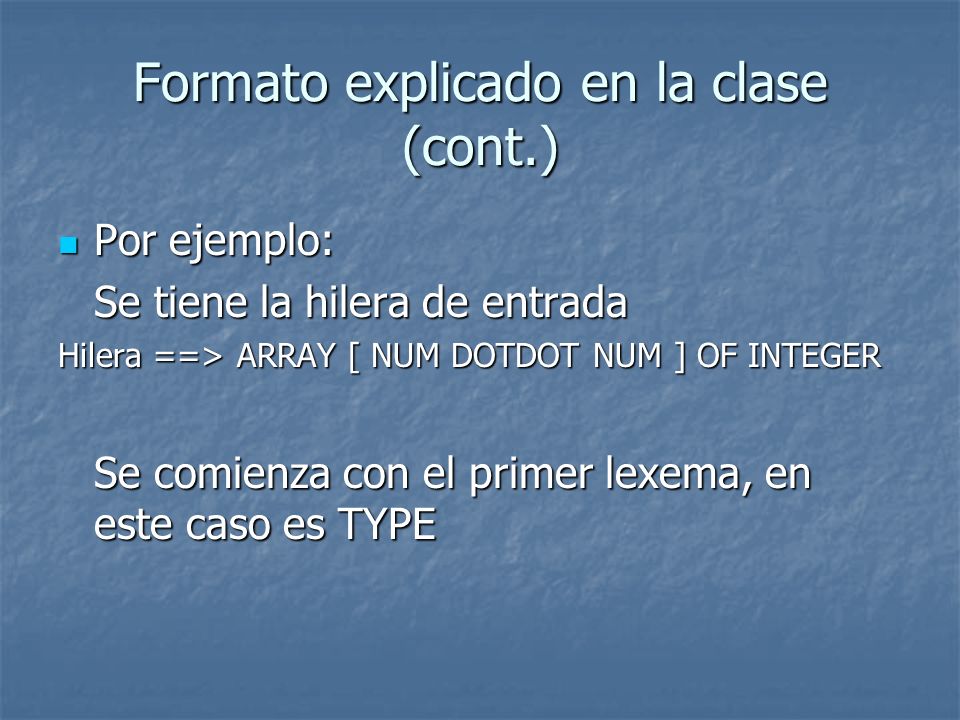 Formato explicado en la clase (cont.)

Por ejemplo:
Se tiene la hilera de entrada
Hilera ==> ARRAY [ NUM DOTDOT NUM ] OF INTEGER

Se comienza con el primer lexema, en este caso es TYPE